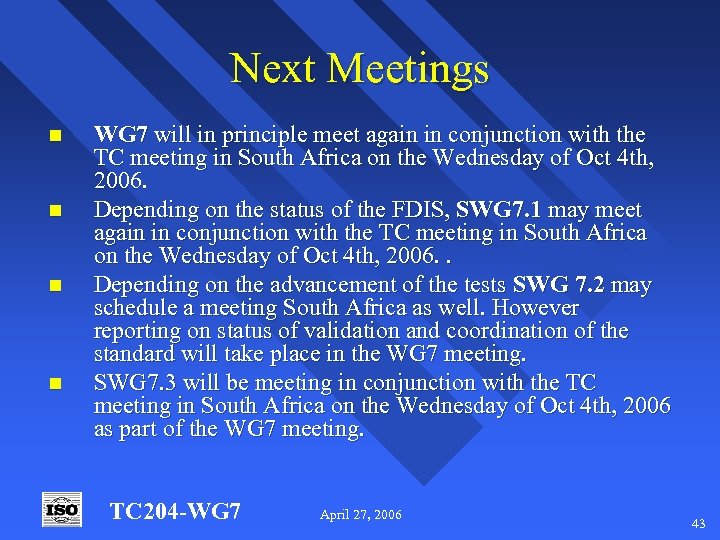 Next Meetings

WG7 will in principle meet again in conjunction with the TC meeting in South Africa on the Wednesday of Oct 4th, 2006.

Depending on the status of the FDIS, SWG7.1 may meet again in conjunction with the TC meeting in South Africa on the Wednesday of Oct 4th, 2006. .

Depending on the advancement of the tests SWG 7.2 may schedule a meeting South Africa as well. However reporting on status of validation and coordination of the standard will take place in the WG7 meeting.

SWG7.3 will be meeting in conjunction with the TC meeting in South Africa on the Wednesday of Oct 4th, 2006 as part of the WG7 meeting.

ISO

TC204-WG7

April 27, 2006

43